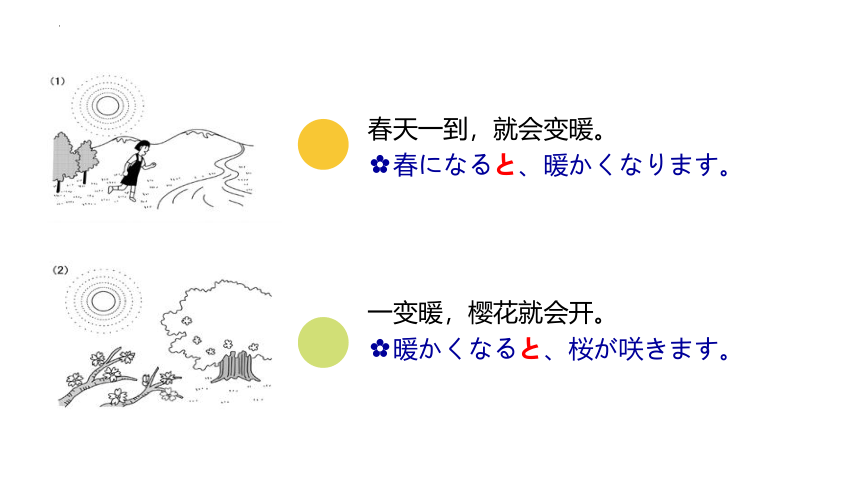 (1)

春天一到，就会变暖。
✿春になると、暖かくなります。

(2)

一变暖，樱花就会开。
✿暖かくなると、桜が咲きます。